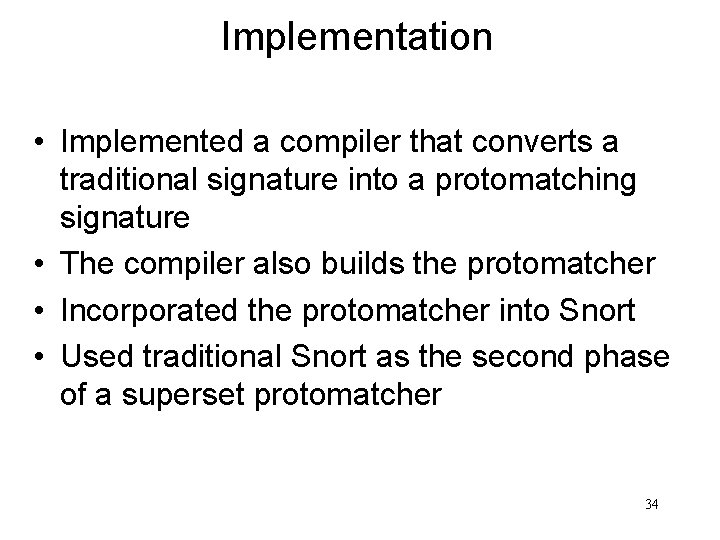 Implementation

• Implemented a compiler that converts a traditional signature into a protomatching signature
• The compiler also builds the protomatcher
• Incorporated the protomatcher into Snort
• Used traditional Snort as the second phase of a superset protomatcher

34